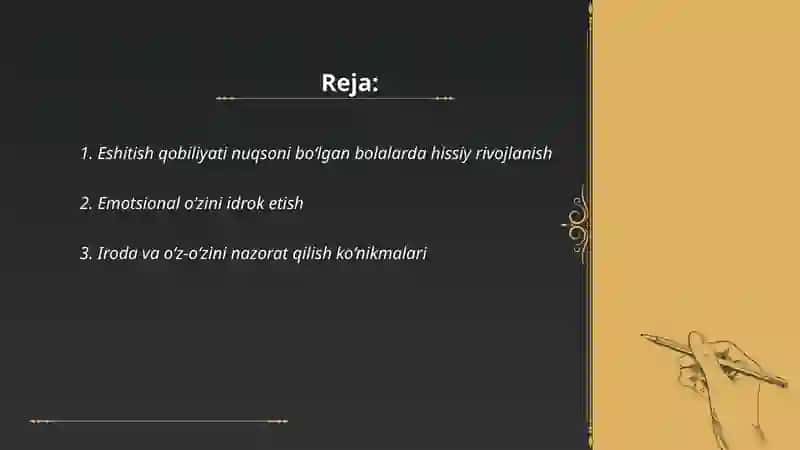 Reja:

1. Eshitish qobiliyati nuqsoni bo'lgan bolalarda hissiy rivojlanish

2. Emotsional o'zini idrok etish

3. Iroda va o'z-o'zini nazorat qilish ko'nikmalari